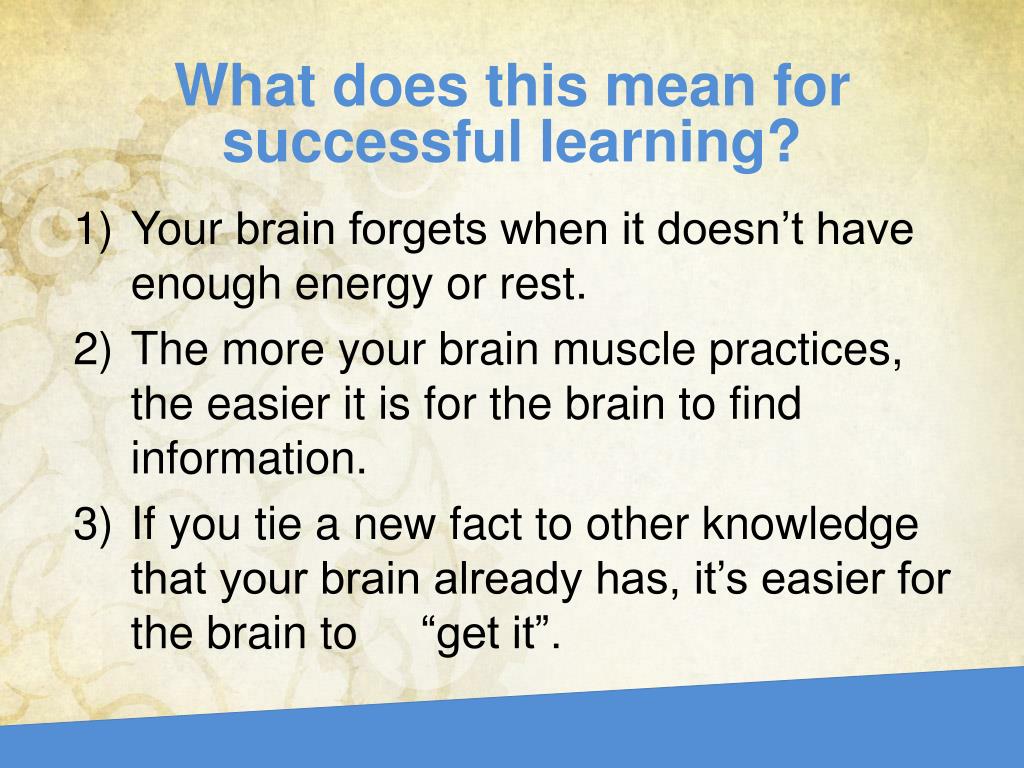 What does this mean for successful learning?

1) Your brain forgets when it doesn’t have enough energy or rest.

2) The more your brain muscle practices, the easier it is for the brain to find information.

3) If you tie a new fact to other knowledge that your brain already has, it’s easier for the brain to “get it”.